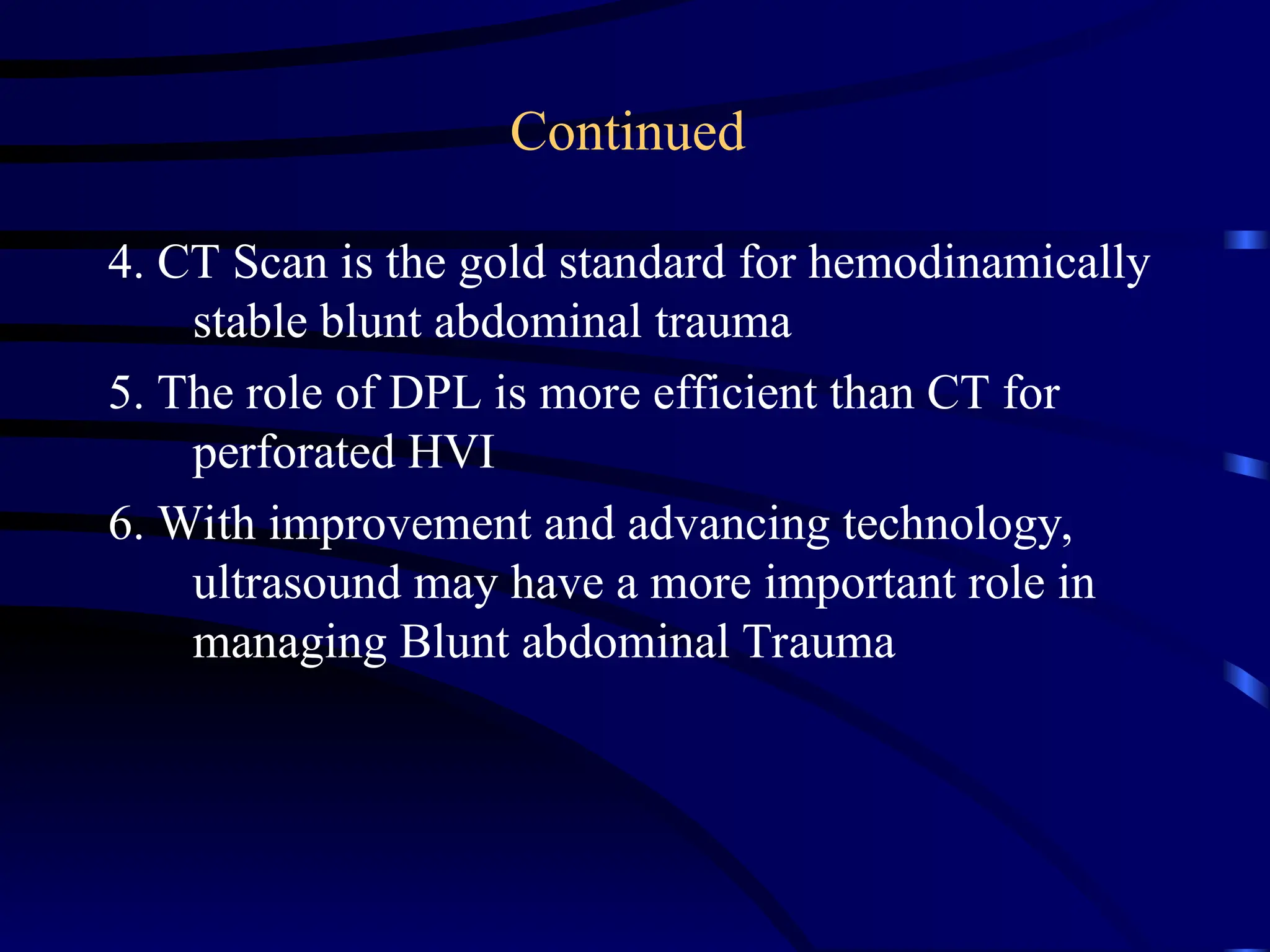 Continued

4. CT Scan is the gold standard for hemodinamically stable blunt abdominal trauma

5. The role of DPL is more efficient than CT for perforated HVI

6. With improvement and advancing technology, ultrasound may have a more important role in managing Blunt abdominal Trauma